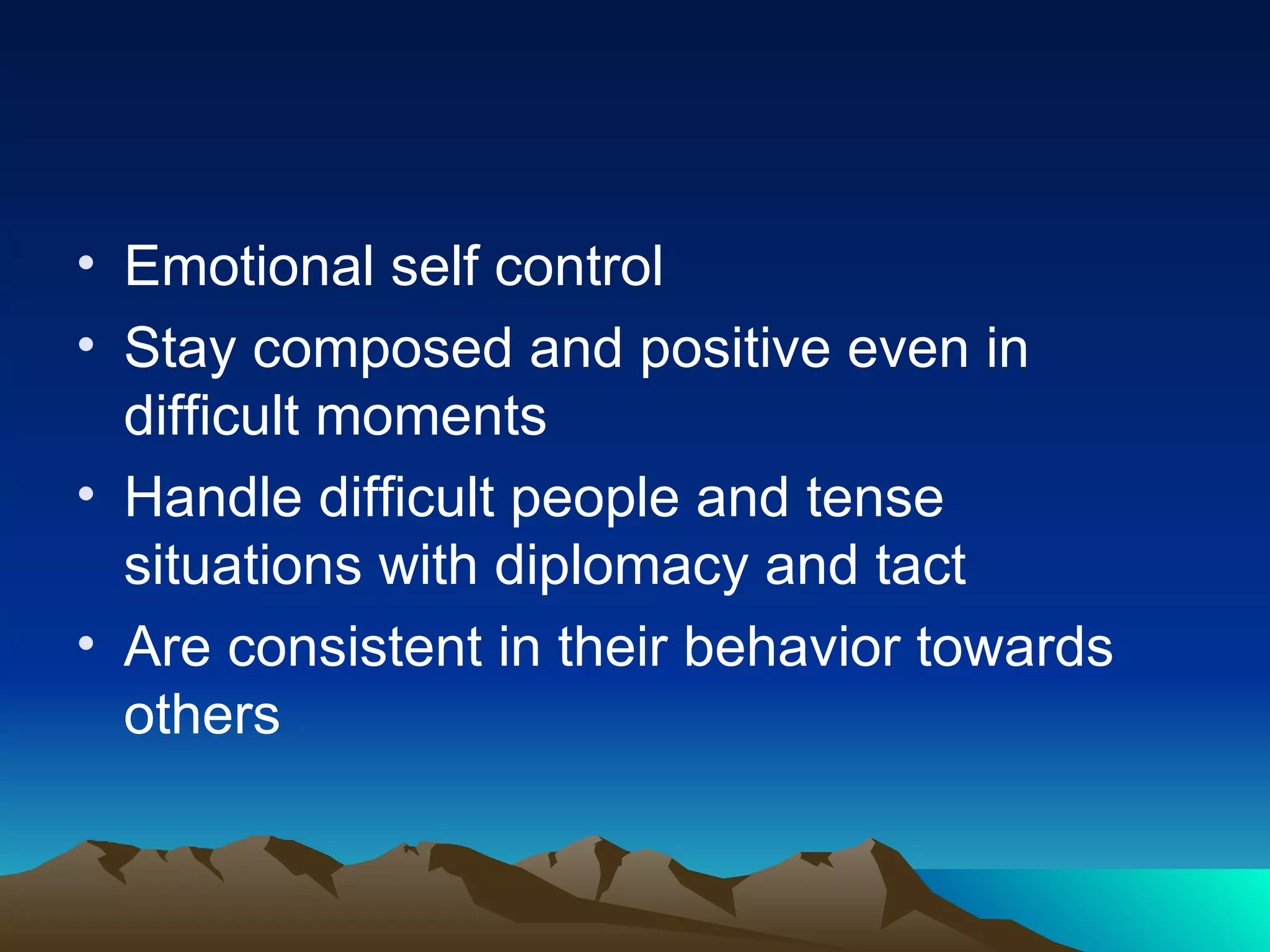 • Emotional self control
• Stay composed and positive even in difficult moments
• Handle difficult people and tense situations with diplomacy and tact
• Are consistent in their behavior towards others